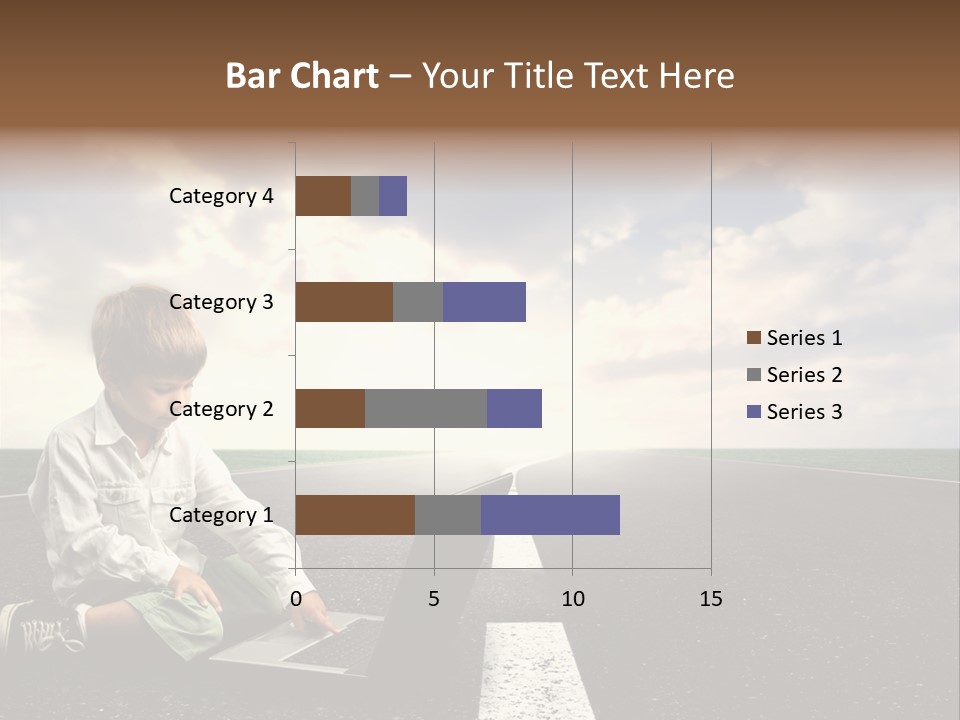 Bar Chart – Your Title Text Here

Category 4
Category 3
Category 2
Category 1

0
5
10
15

Series 1
Series 2
Series 3